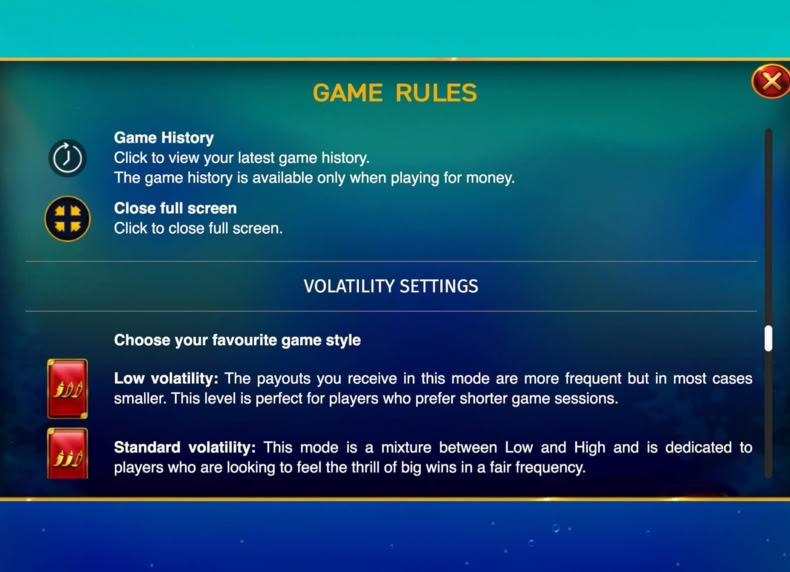 GAME RULES

Game History
Click to view your latest game history.
The game history is available only when playing for money.

Close full screen
Click to close full screen.

VOLATILITY SETTINGS

Choose your favourite game style

Low volatility: The payouts you receive in this mode are more frequent but in most cases smaller. This level is perfect for players who prefer shorter game sessions.

Standard volatility: This mode is a mixture between Low and High and is dedicated to players who are looking to feel the thrill of big wins in a fair frequency.